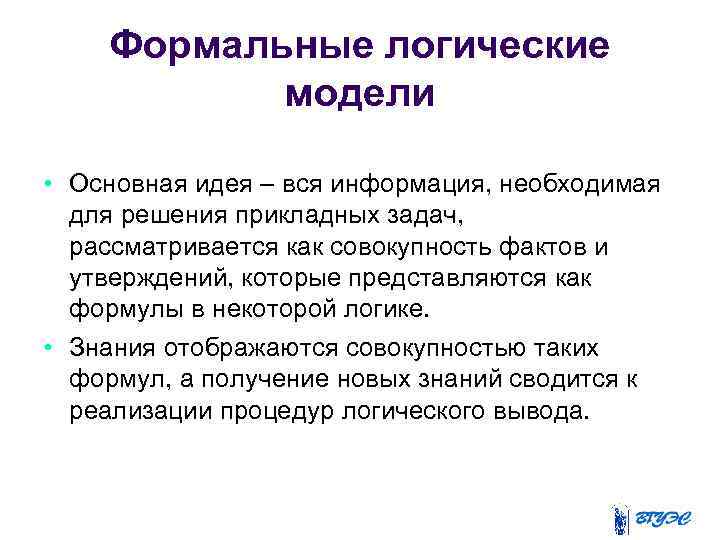 Формальные логические модели

• Основная идея – вся информация, необходимая для решения прикладных задач, рассматривается как совокупность фактов и утверждений, которые представляются как формулы в некоторой логике.

• Знания отображаются совокупностью таких формул, а получение новых знаний сводится к реализации процедур логического вывода.

ВГУЭС